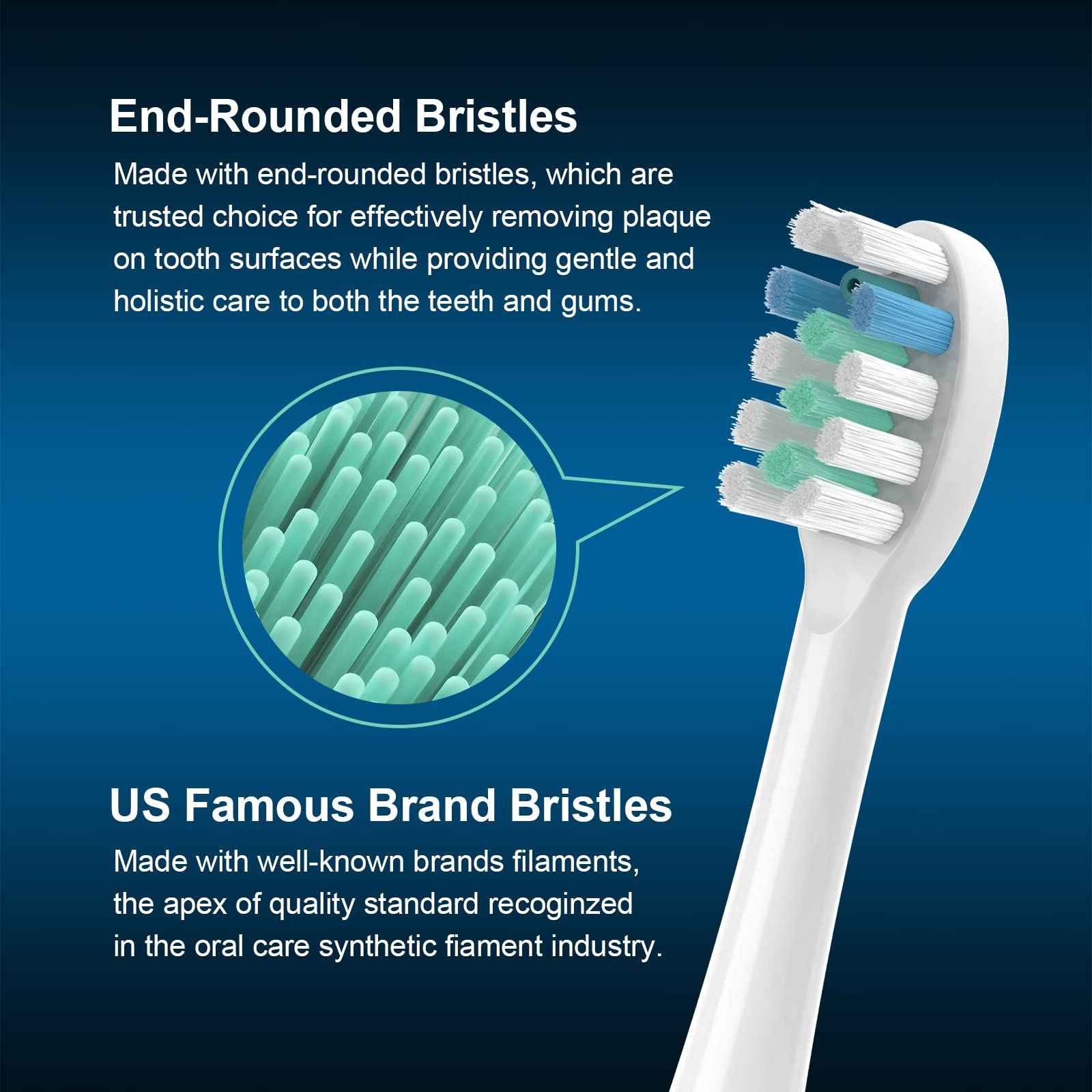 End-Rounded Bristles

Made with end-rounded bristles, which are trusted choice for effectively removing plaque on tooth surfaces while providing gentle and holistic care to both the teeth and gums.

US Famous Brand Bristles

Made with well-known brands filaments, the apex of quality standard recoginzed in the oral care synthetic fiament industry.